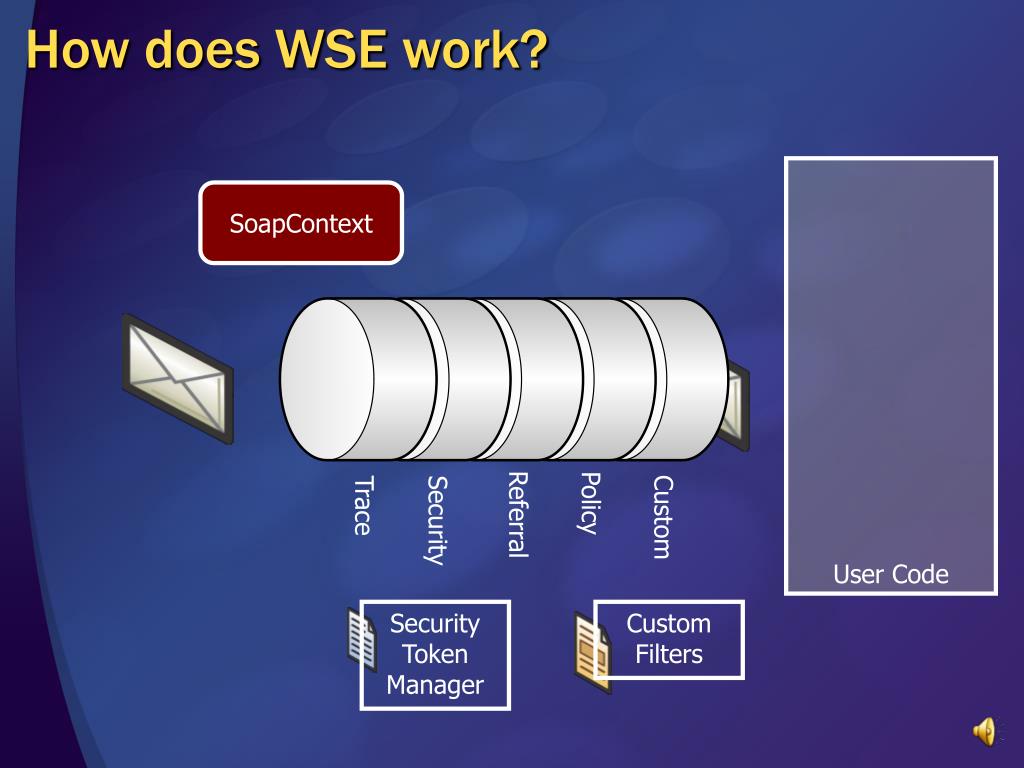 How does WSE work?

SoapContext

Trace

Security

Referral

Policy

Custom

User Code

Security Token Manager

Custom Filters